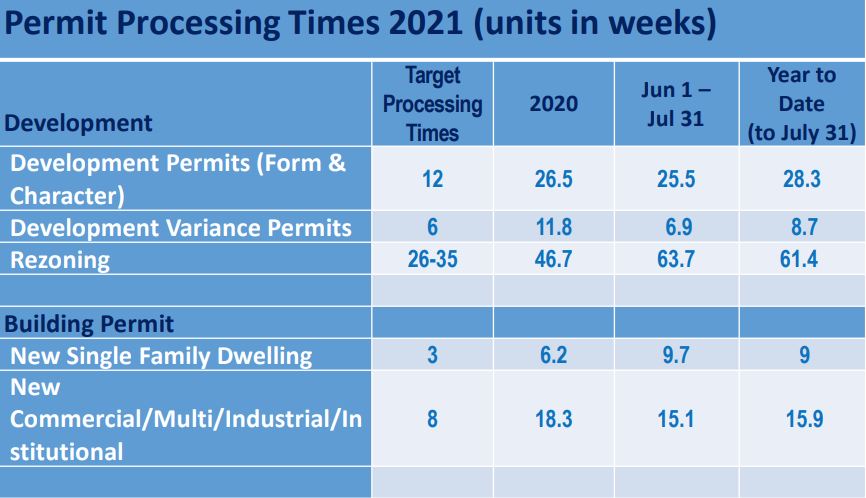 Permit Processing Times 2021 (units in weeks)

| Development | Target Processing Times | 2020 | Jun 1 – Jul 31 | Year to Date (to July 31) |
|---|---|---|---|---|
| Development Permits (Form & Character) | 12 | 26.5 | 25.5 | 28.3 |
| Development Variance Permits | 6 | 11.8 | 6.9 | 8.7 |
| Rezoning | 26-35 | 46.7 | 63.7 | 61.4 |
| | | | | |
| Building Permit | | | | |
| New Single Family Dwelling | 3 | 6.2 | 9.7 | 9 |
| New Commercial/Multi/Industrial/Institutional | 8 | 18.3 | 15.1 | 15.9 |
| | | | | |